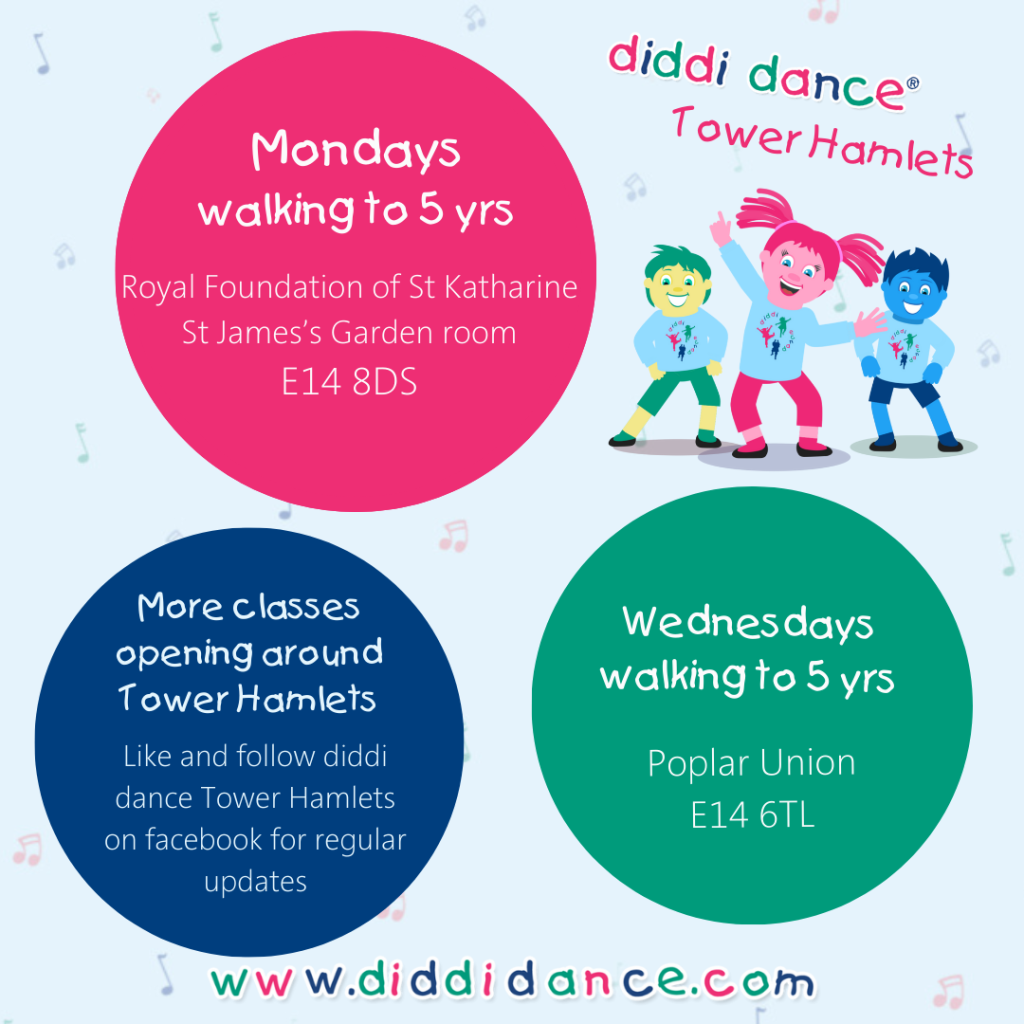 diddi dance®
Tower Hamlets

Mondays
walking to 5 yrs

Royal Foundation of St Katharine
St James's Garden room
E14 8DS

More classes opening around Tower Hamlets

Like and follow diddi dance Tower Hamlets on facebook for regular updates

Wednesdays
walking to 5 yrs

Poplar Union
E14 6TL

www.diddidance.com